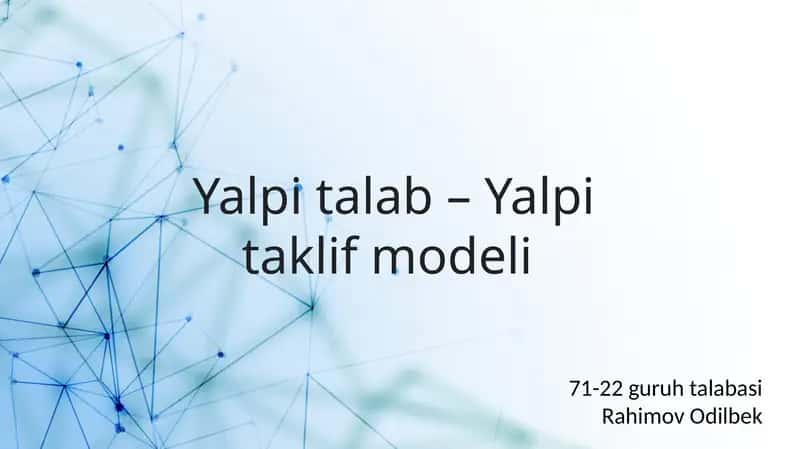 Yalpi talab – Yalpi taklif modeli

71-22 guruh talabasi
Rahimov Odilbek